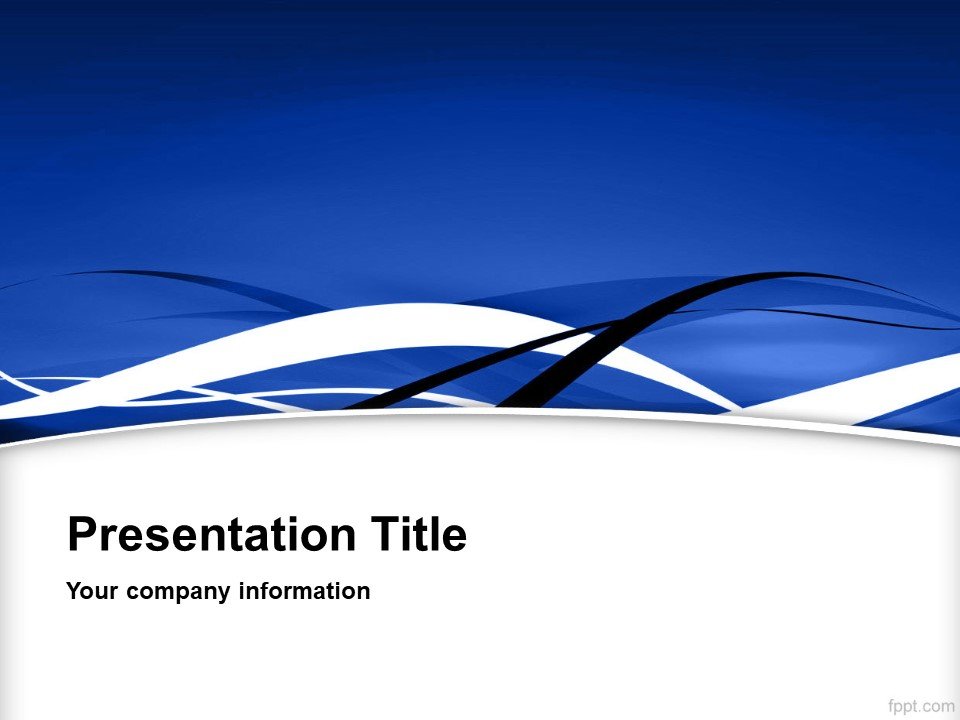 Presentation Title

Your company information

fppt.com